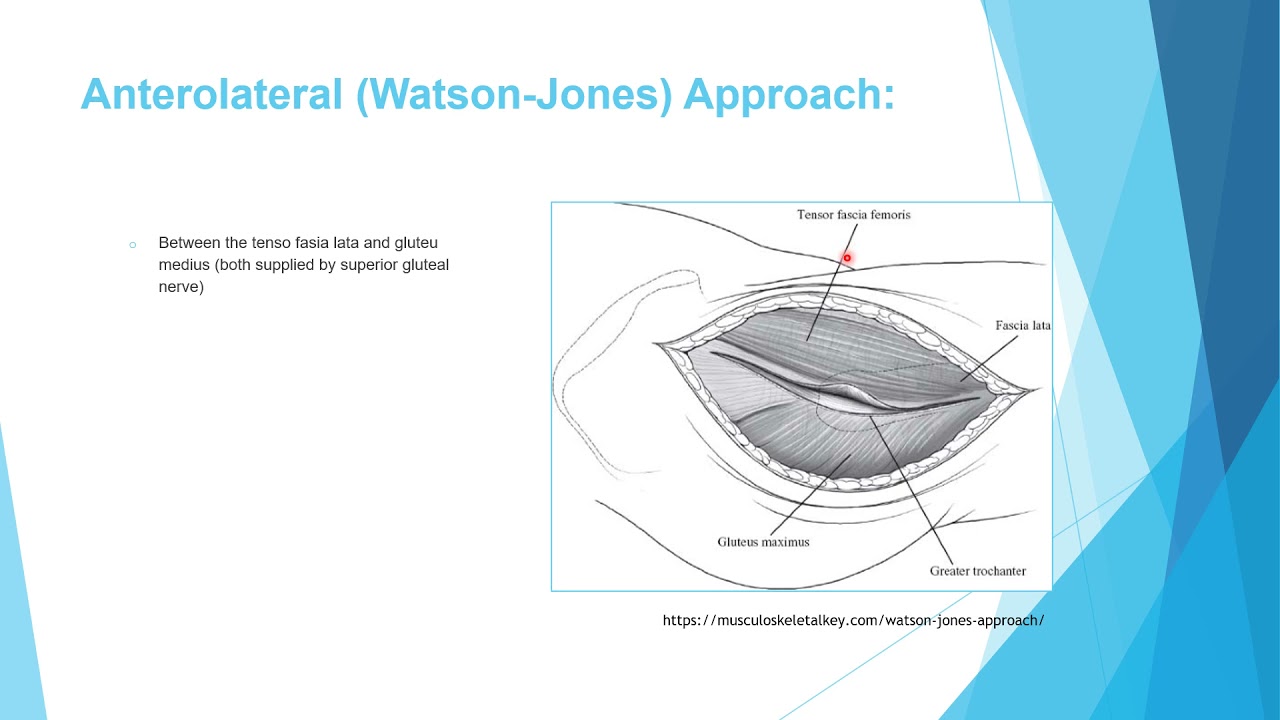 Anterolateral (Watson-Jones) Approach:

○ Between the tenso fasia lata and gluteu medius (both supplied by superior gluteal nerve)

Tensor fascia femoris

Fascia lata

Gluteus maximus

Greater trochanter

https://musculoskeletalkey.com/watson-jones-approach/